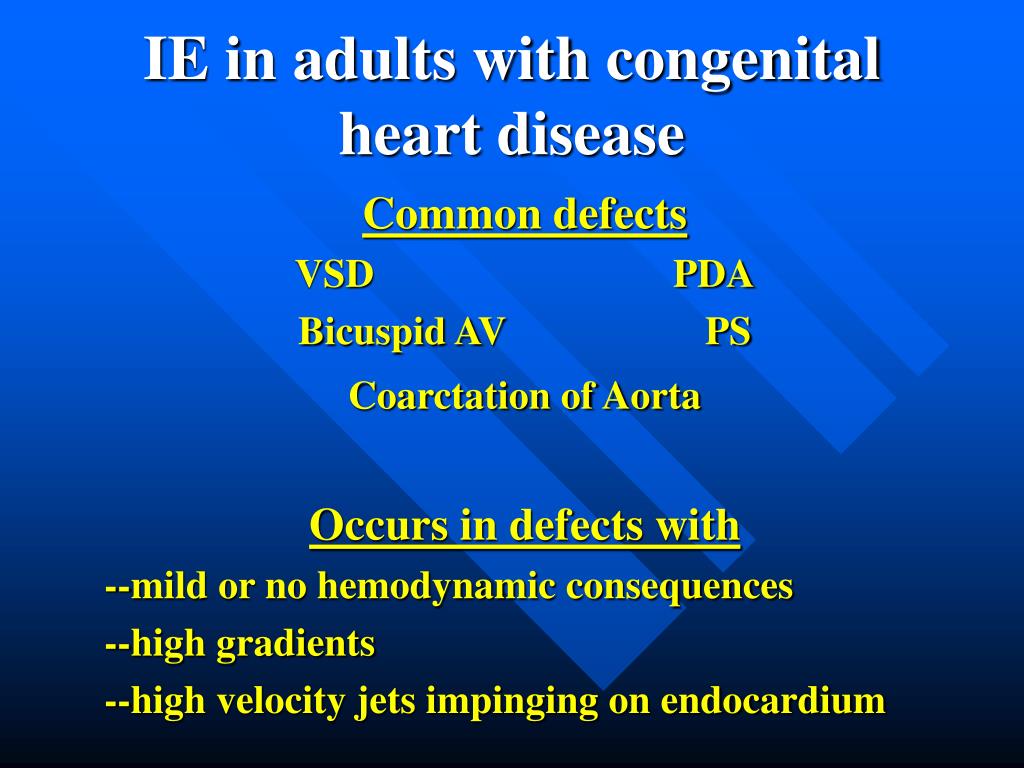 IE in adults with congenital heart disease

Common defects

VSD PDA

Bicuspid AV PS

Coarctation of Aorta

Occurs in defects with

--mild or no hemodynamic consequences

--high gradients

--high velocity jets impinging on endocardium